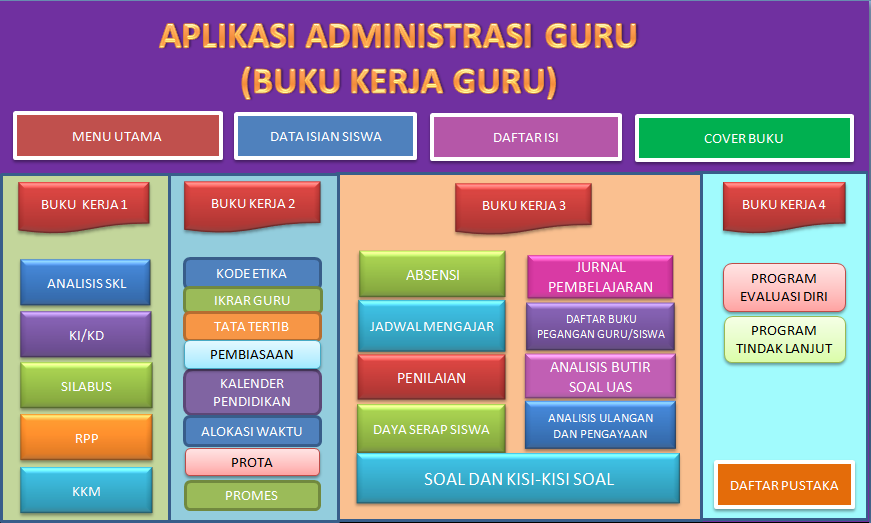 APLIKASI ADMINISTRASI GURU
(BUKU KERJA GURU)

MENU UTAMA

DATA ISIAN SISWA

DAFTAR ISI

COVER BUKU

BUKU KERJA 1

ANALISIS SKL

KI/KD

SILABUS

RPP

KKM

BUKU KERJA 2

KODE ETIKA

IKRAR GURU

TATA TERTIB

PEMBIASAAN

KALENDER PENDIDIKAN

ALOKASI WAKTU

PROTA

PROMES

BUKU KERJA 3

ABSENSI

JADWAL MENGAJAR

PENILAIAN

DAYA SERAP SISWA

JURNAL PEMBELAJARAN

DAFTAR BUKU PEGANGAN GURU/SISWA

ANALISIS BUTIR SOAL UAS

ANALISIS ULANGAN DAN PENGAYAAN

SOAL DAN KISI-KISI SOAL

BUKU KERJA 4

PROGRAM EVALUASI DIRI

PROGRAM TINDAK LANJUT

DAFTAR PUSTAKA